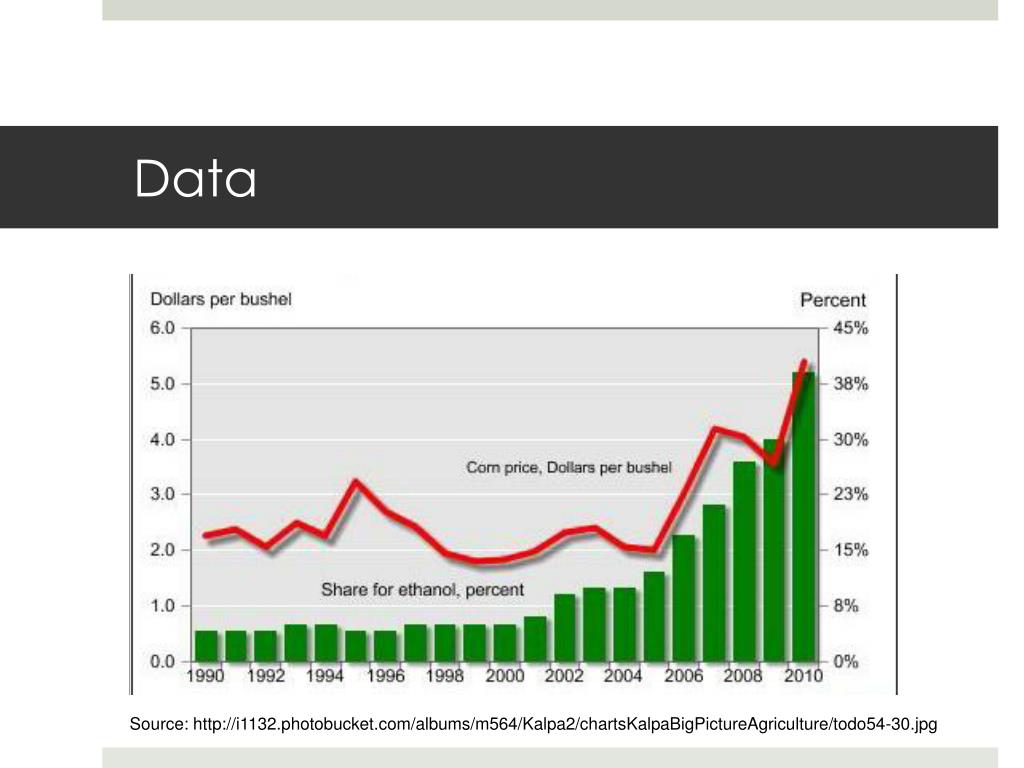 Data

Dollars per bushel

Percent

6.0
5.0
4.0
3.0
2.0
1.0
0.0

45%
38%
30%
23%
15%
8%
0%

Corn price, Dollars per bushel

Share for ethanol, percent

1990 1992 1994 1996 1998 2000 2002 2004 2006 2008 2010

Source: http://i1132.photobucket.com/albums/m564/Kalpa2/chartsKalpaBigPictureAgriculture/todo54-30.jpg